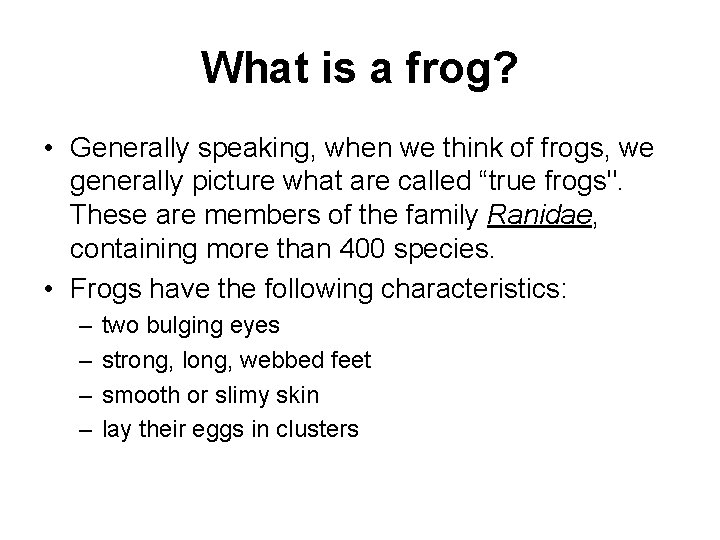 What is a frog?

• Generally speaking, when we think of frogs, we generally picture what are called “true frogs". These are members of the family Ranidae, containing more than 400 species.

• Frogs have the following characteristics:
– two bulging eyes
– strong, long, webbed feet
– smooth or slimy skin
– lay their eggs in clusters